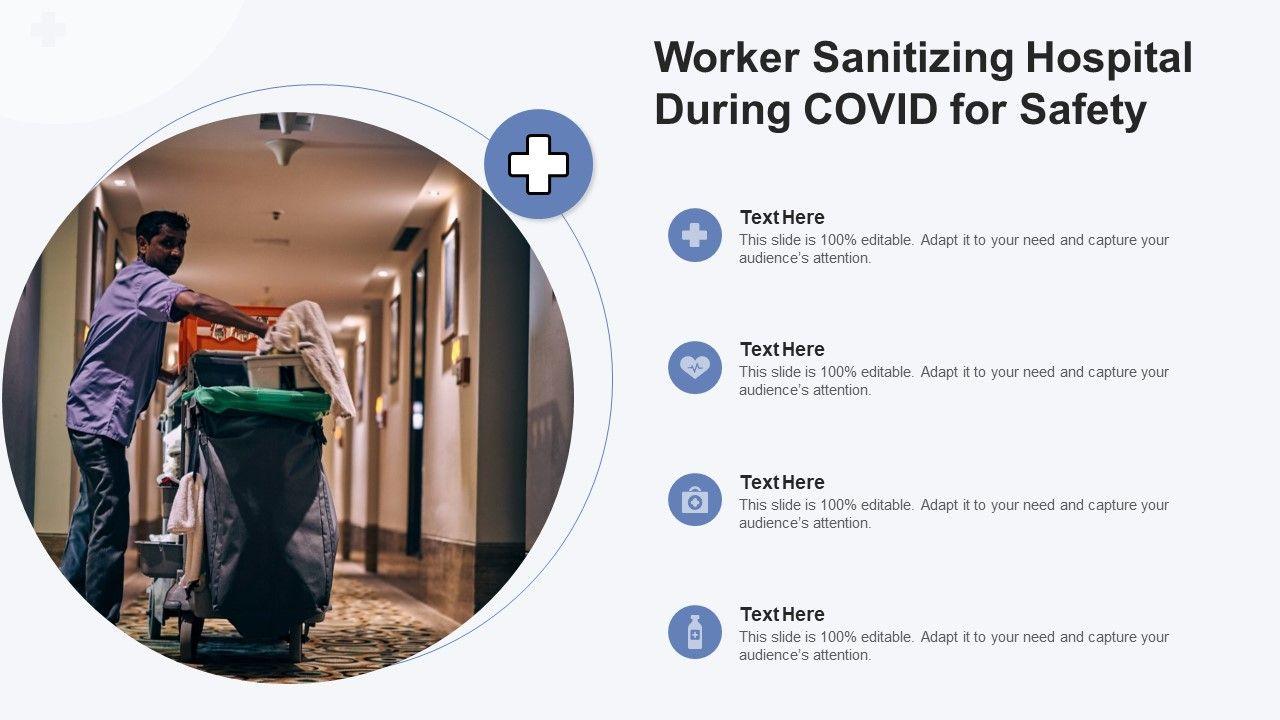 Worker Sanitizing Hospital During COVID for Safety

Text Here
This slide is 100% editable. Adapt it to your need and capture your audience's attention.

Text Here
This slide is 100% editable. Adapt it to your need and capture your audience's attention.

Text Here
This slide is 100% editable. Adapt it to your need and capture your audience's attention.

Text Here
This slide is 100% editable. Adapt it to your need and capture your audience's attention.